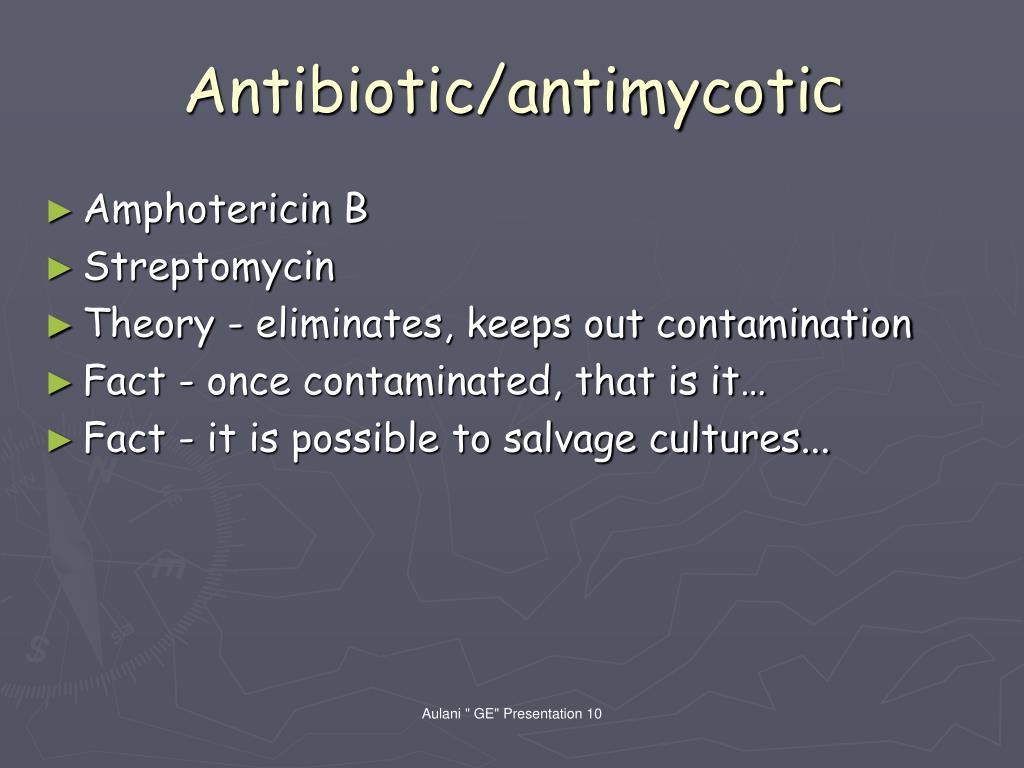 Antibiotic/antimycotic

► Amphotericin B
► Streptomycin
► Theory - eliminates, keeps out contamination
► Fact - once contaminated, that is it…
► Fact - it is possible to salvage cultures...

Aulani " GE" Presentation 10